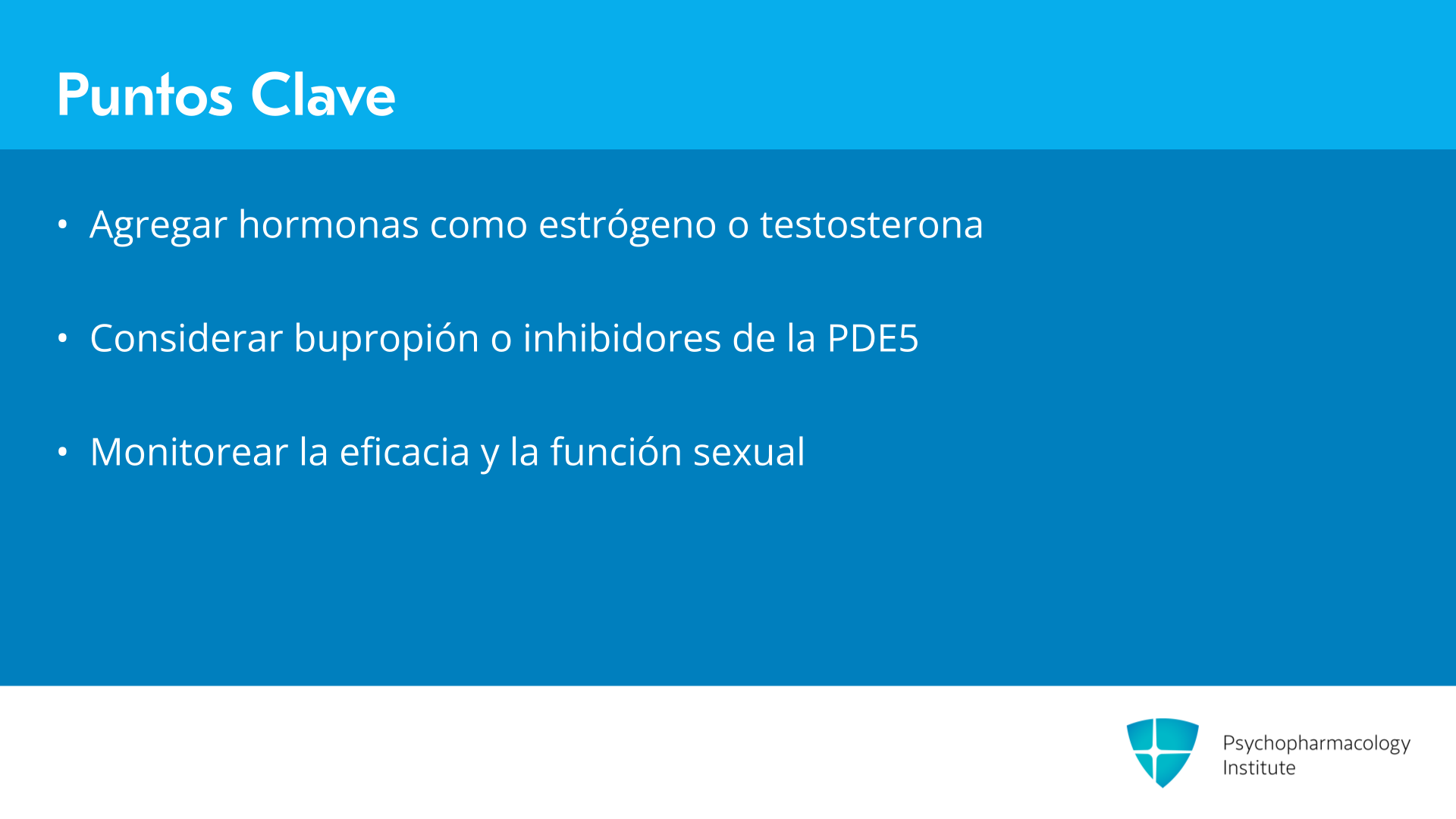 Puntos Clave

• Agregar hormonas como estrógeno o testosterona

• Considerar bupropión o inhibidores de la PDE5

• Monitorear la eficacia y la función sexual

Psychopharmacology Institute